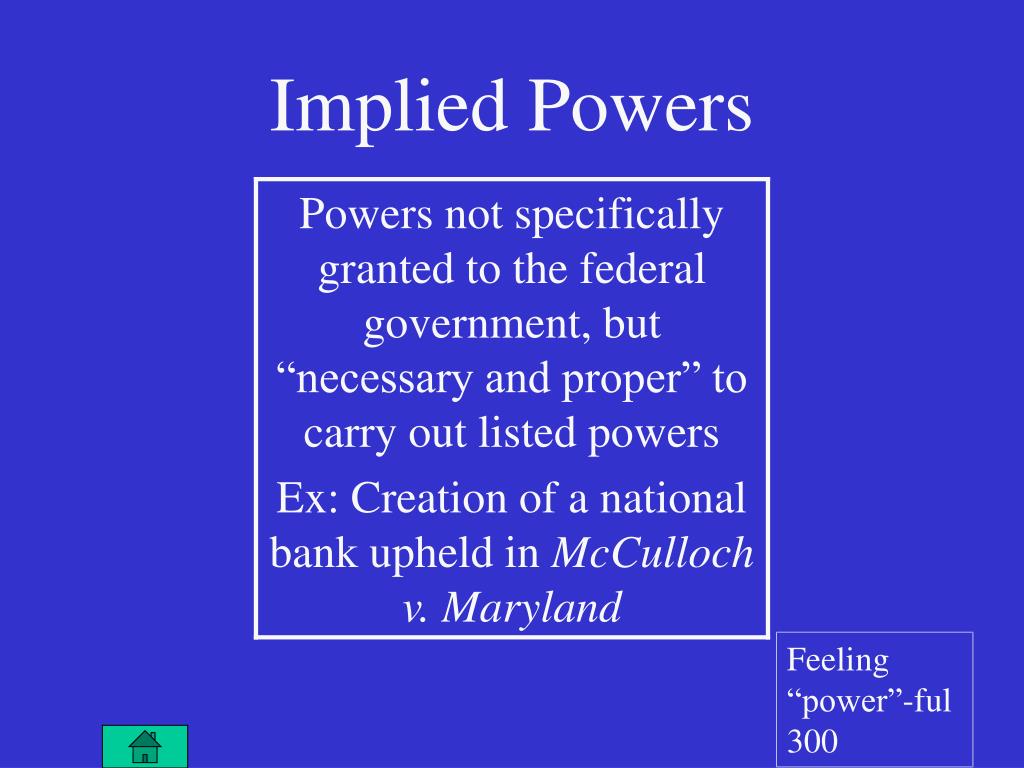 Implied Powers

Powers not specifically granted to the federal government, but “necessary and proper” to carry out listed powers

Ex: Creation of a national bank upheld in McCulloch v. Maryland

Feeling “power”-ful 300